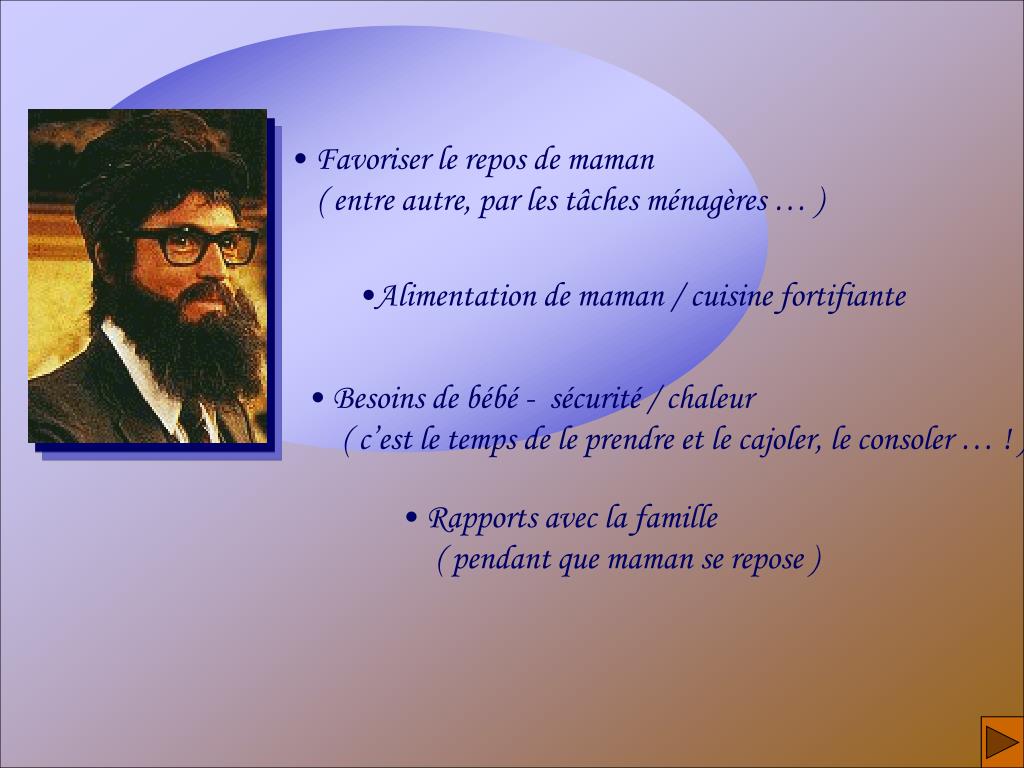 • Favoriser le repos de maman
( entre autre, par les tâches ménagères … )

•Alimentation de maman / cuisine fortifiante

• Besoins de bébé - sécurité / chaleur
( c’est le temps de le prendre et le cajoler, le consoler … ! )

• Rapports avec la famille
( pendant que maman se repose )